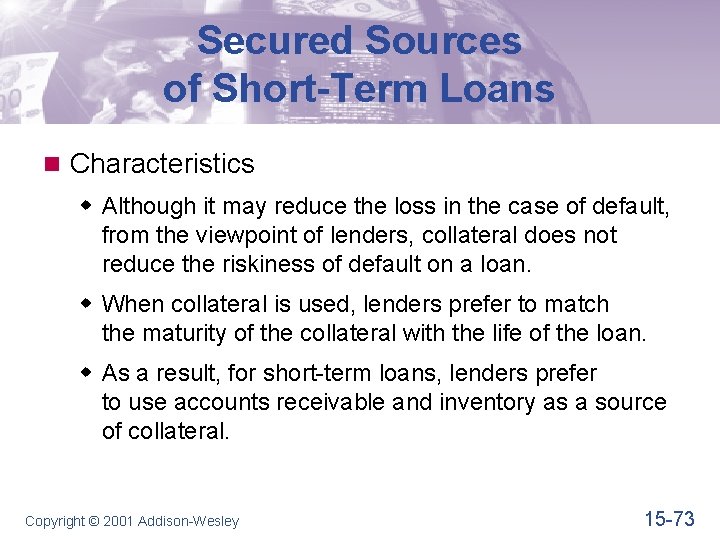 Secured Sources of Short-Term Loans

Characteristics

Although it may reduce the loss in the case of default, from the viewpoint of lenders, collateral does not reduce the riskiness of default on a loan.

When collateral is used, lenders prefer to match the maturity of the collateral with the life of the loan.

As a result, for short-term loans, lenders prefer to use accounts receivable and inventory as a source of collateral.

Copyright © 2001 Addison-Wesley

15-73